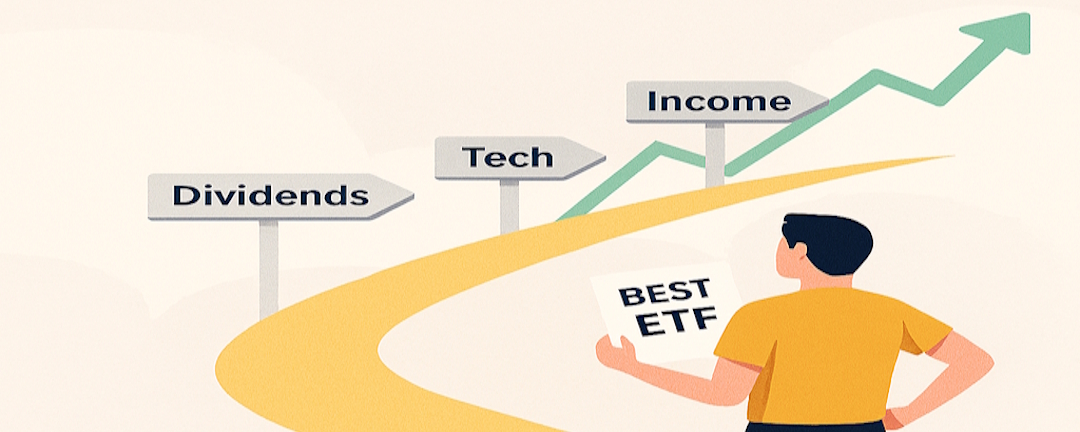 Dividends

Tech

Income

BEST ETF